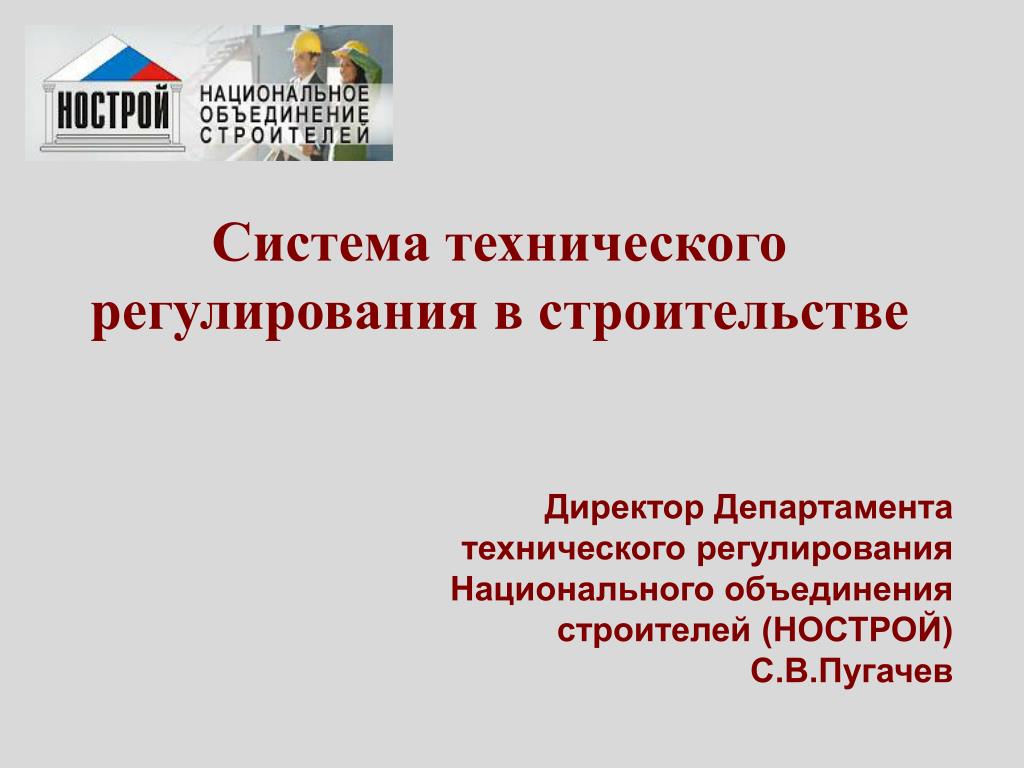 НОСТРОЙ
НАЦИОНАЛЬНОЕ ОБЪЕДИНЕНИЕ СТРОИТЕЛЕЙ

Система технического регулирования в строительстве

Директор Департамента технического регулирования Национального объединения строителей (НОСТРОЙ)
С.В.Пугачев